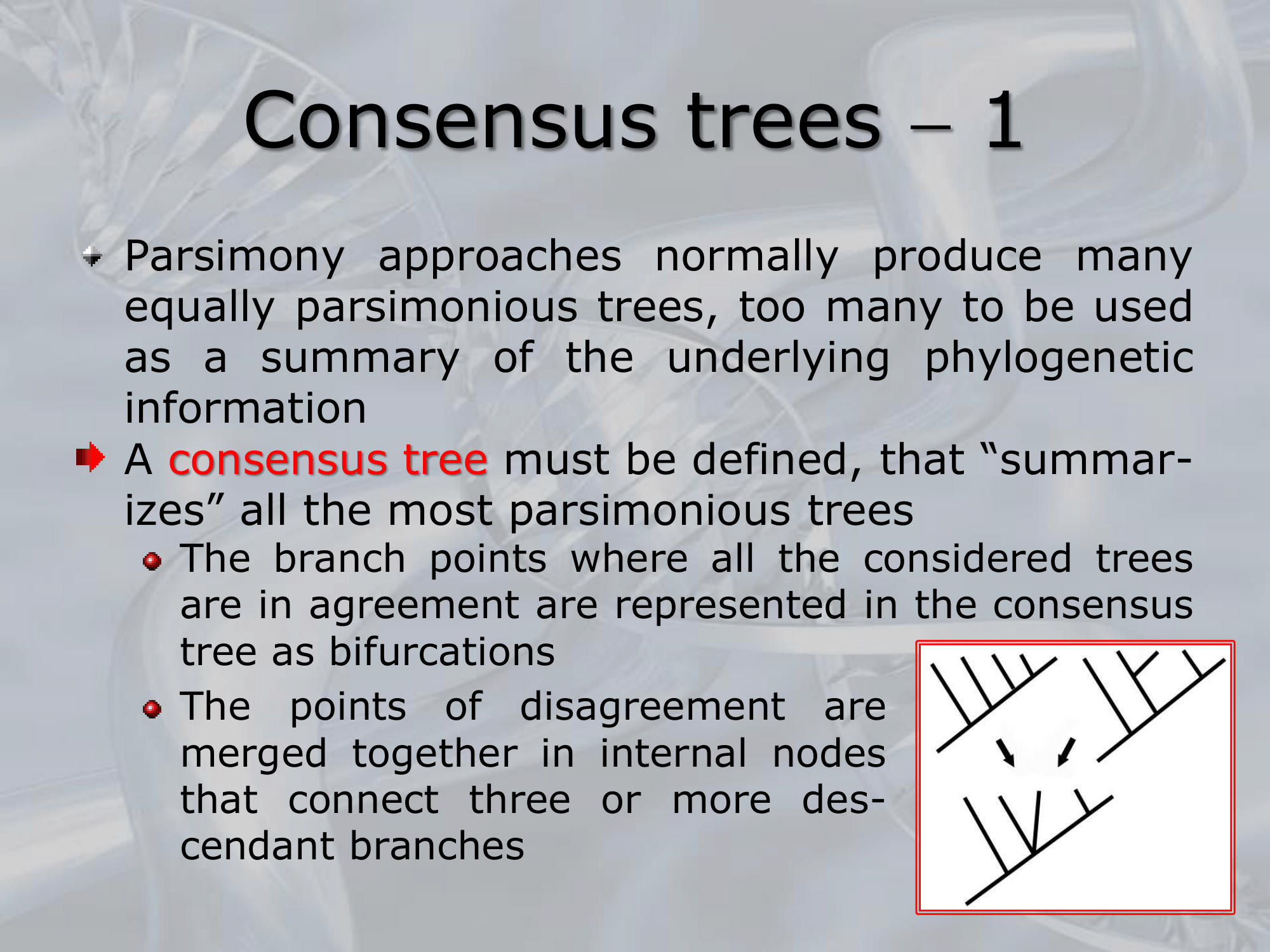 Consensus trees – 1

Parsimony approaches normally produce many equally parsimonious trees, too many to be used as a summary of the underlying phylogenetic information

A consensus tree must be defined, that “summarizes” all the most parsimonious trees

The branch points where all the considered trees are in agreement are represented in the consensus tree as bifurcations

The points of disagreement are merged together in internal nodes that connect three or more descendant branches